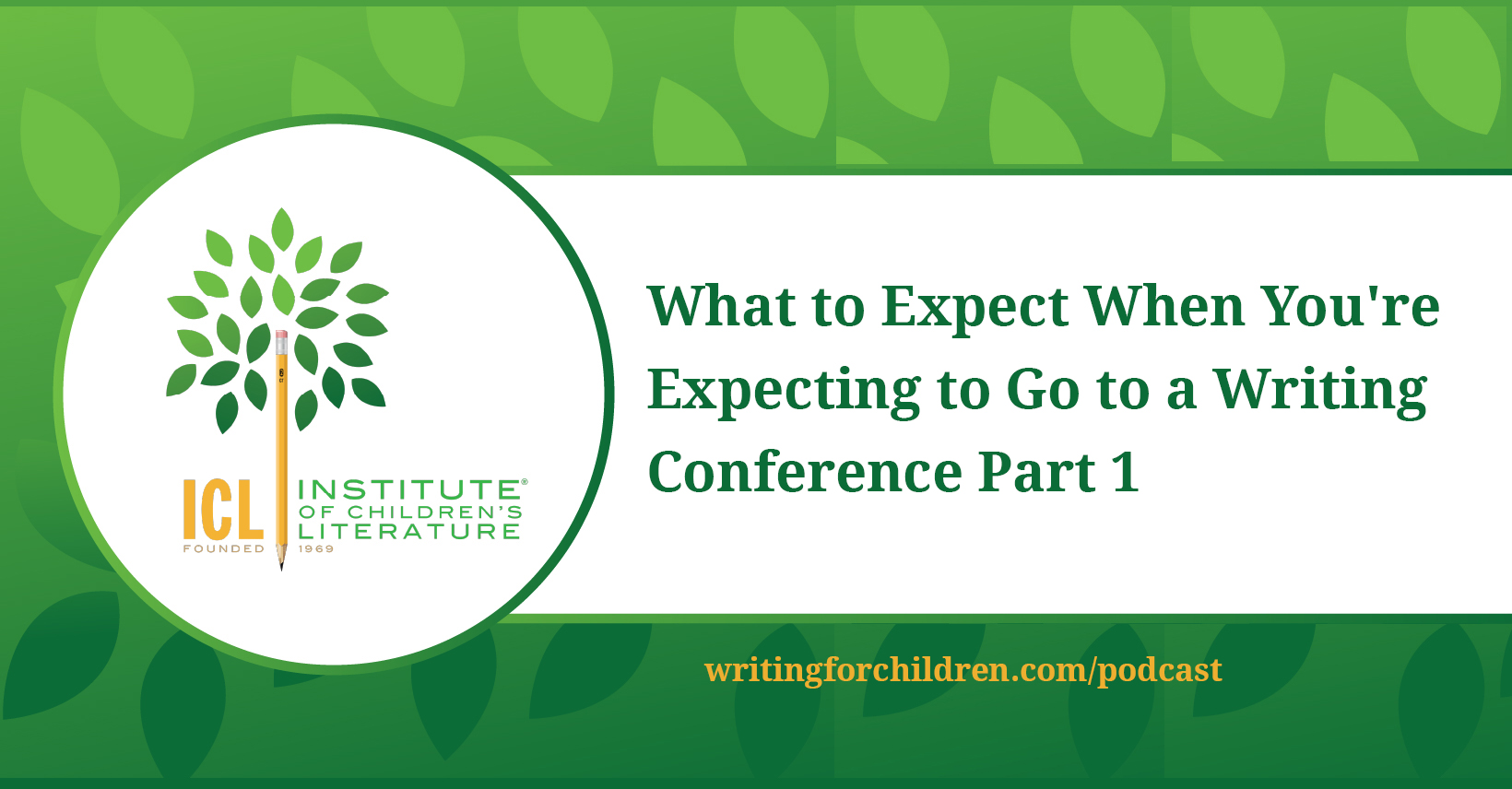 ICL INSTITUTE® OF CHILDREN'S LITERATURE
FOUNDED 1969

What to Expect When You're Expecting to Go to a Writing Conference Part 1

writingforchildren.com/podcast